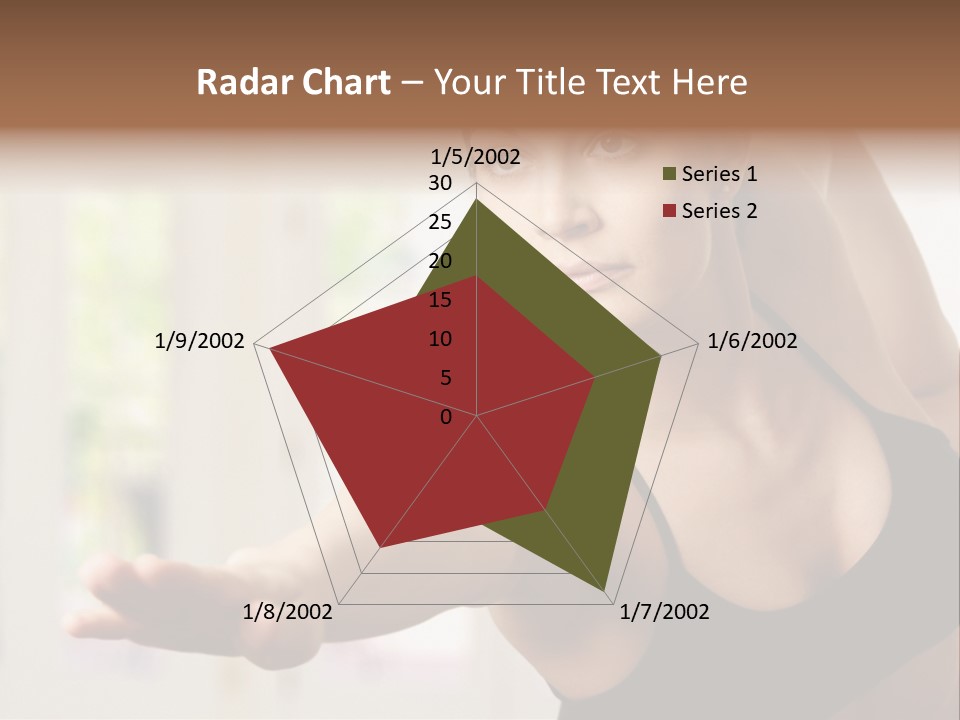 Radar Chart – Your Title Text Here

1/5/2002
30
25
20
15
10
5
0
1/6/2002
1/7/2002
1/8/2002
1/9/2002

Series 1
Series 2